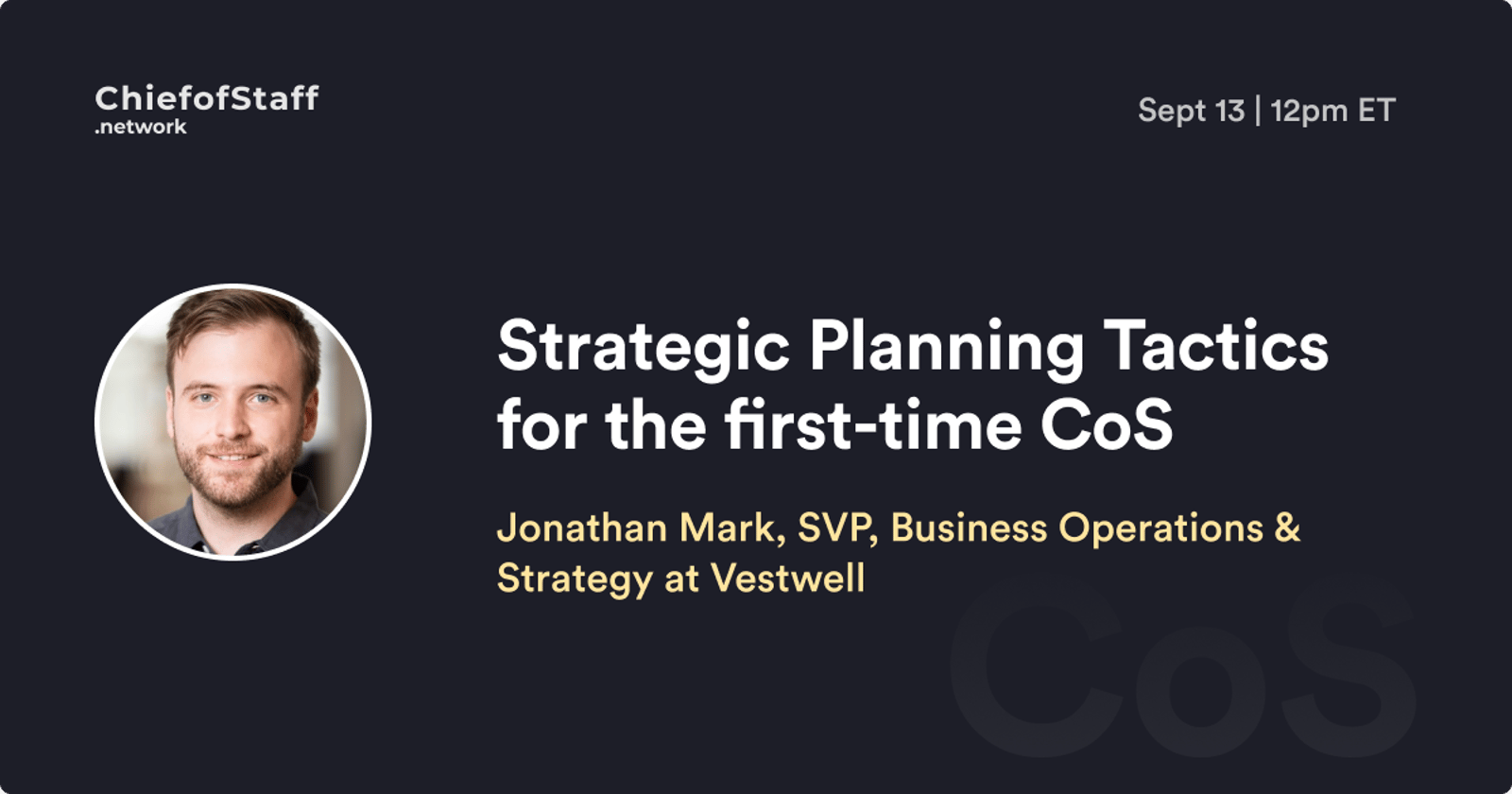 ChiefofStaff
.network

Sept 13 | 12pm ET

Strategic Planning Tactics for the first-time CoS

Jonathan Mark, SVP, Business Operations & Strategy at Vestwell

CoS